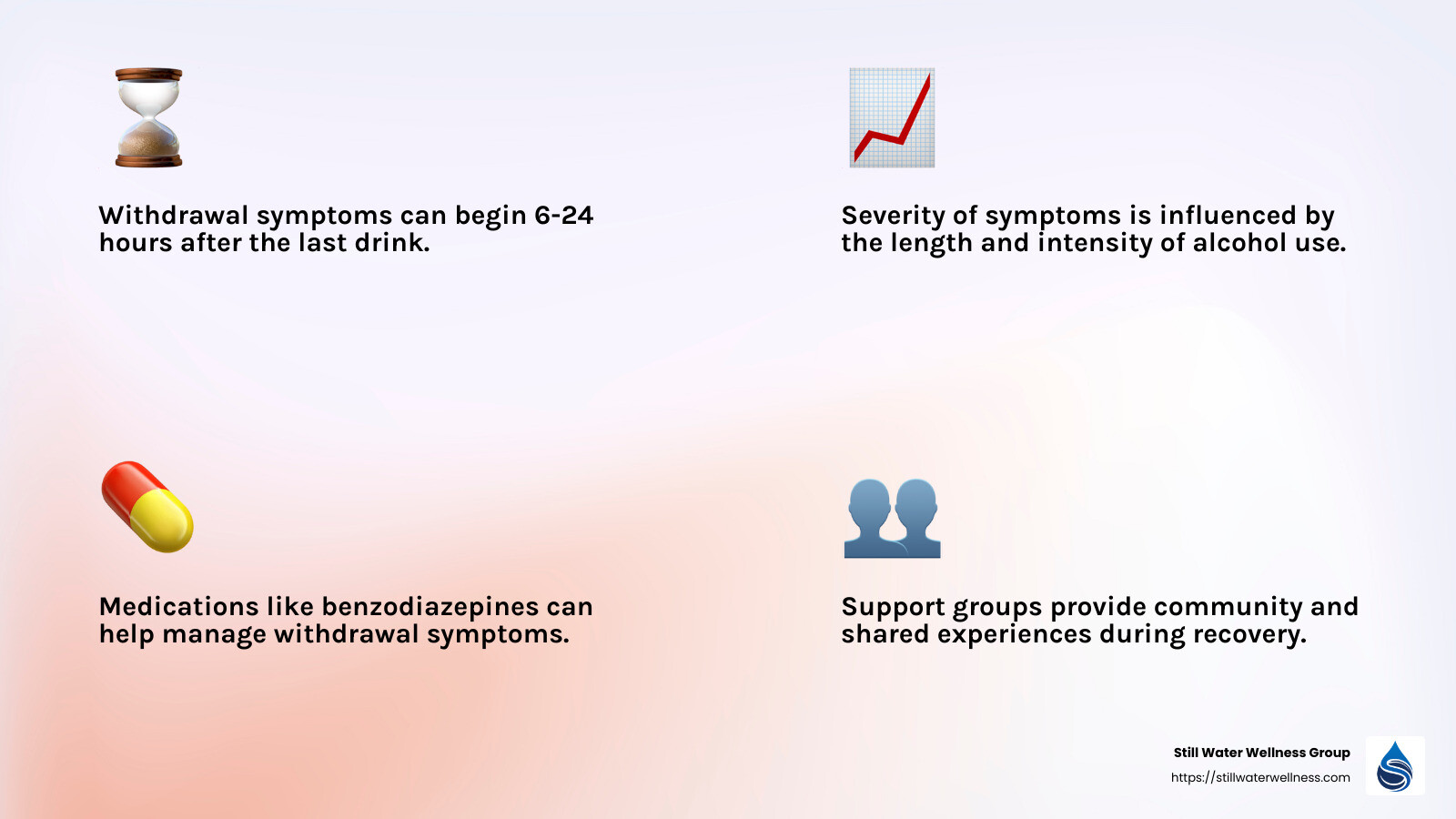 Withdrawal symptoms can begin 6-24 hours after the last drink.

Severity of symptoms is influenced by the length and intensity of alcohol use.

Medications like benzodiazepines can help manage withdrawal symptoms.

Support groups provide community and shared experiences during recovery.

Still Water Wellness Group
https://stillwaterwellness.com